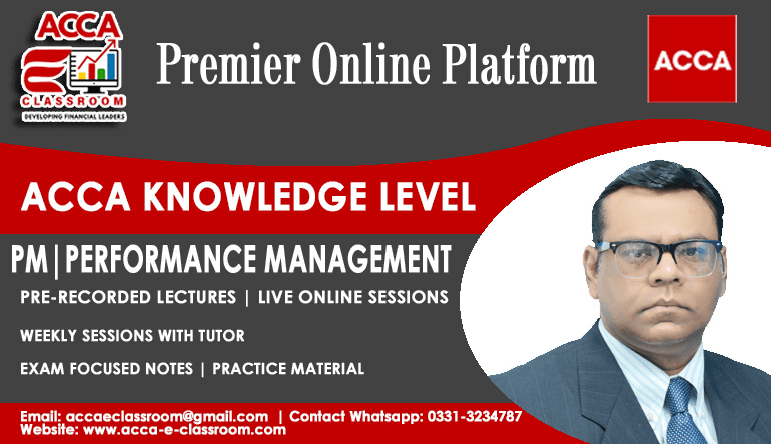 ACCA
CLASSROOM
DEVELOPING FINANCIAL LEADERS

Premier Online Platform

ACCA

ACCA KNOWLEDGE LEVEL

PM | PERFORMANCE MANAGEMENT

PRE-RECORDED LECTURES | LIVE ONLINE SESSIONS

WEEKLY SESSIONS WITH TUTOR

EXAM FOCUSED NOTES | PRACTICE MATERIAL

Email: accaeclassroom@gmail.com | Contact Whatsapp: 0331-3234787
Website: www.acca-e-classroom.com